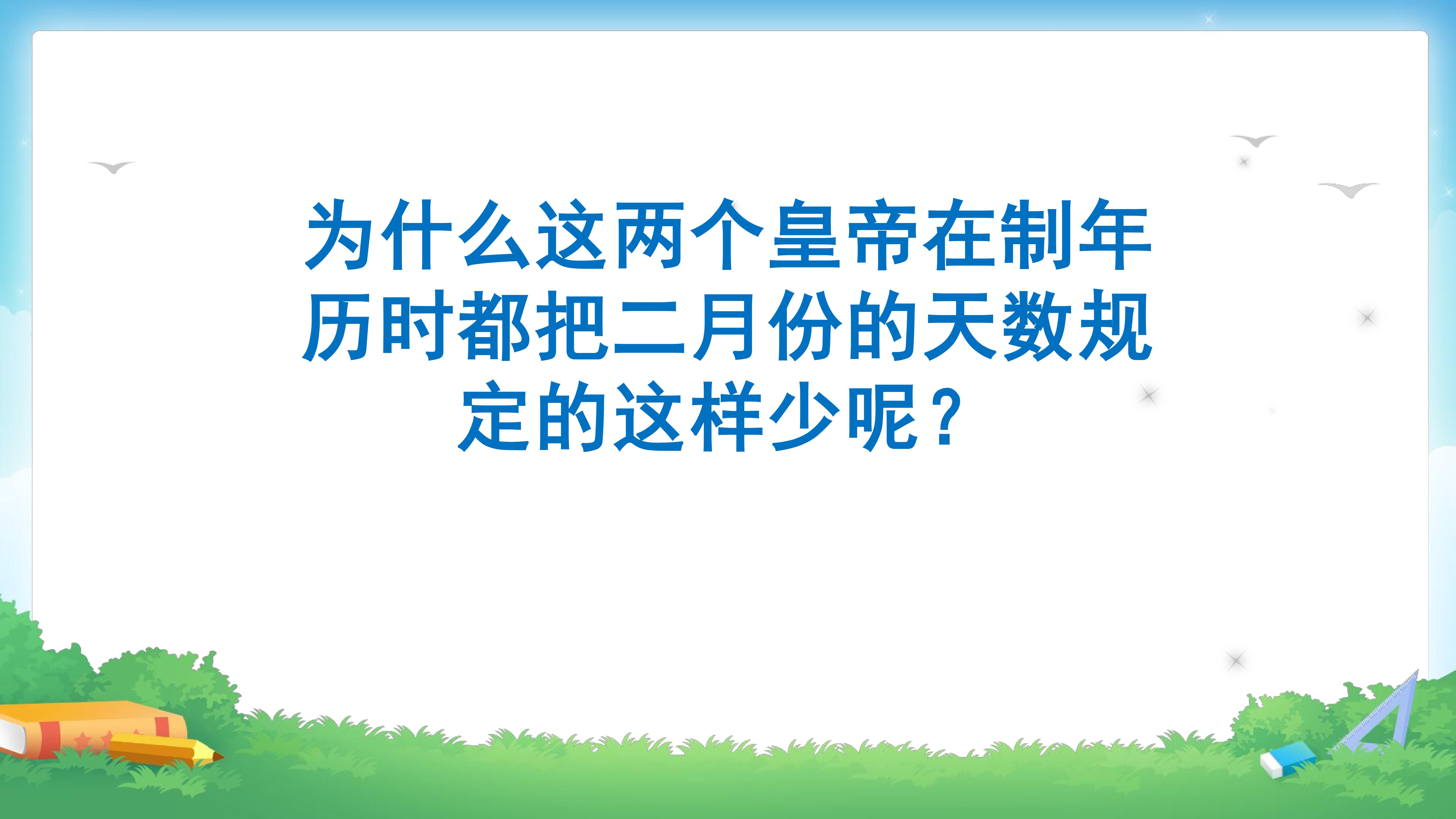 为什么这两个皇帝在制年历时都把二月份的天数规定的这样少呢？